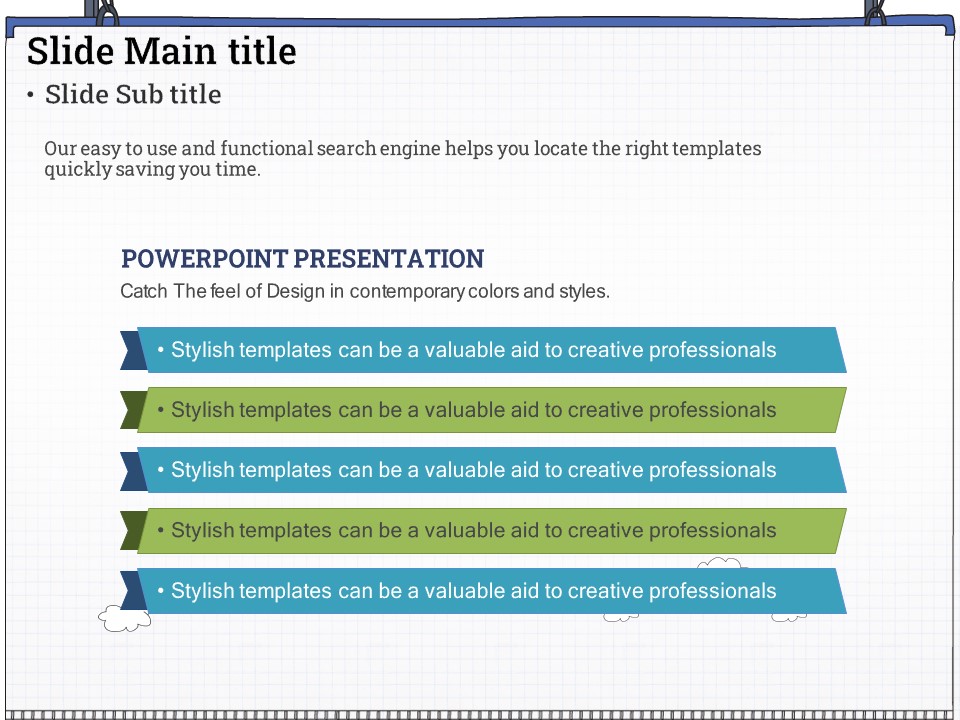 Slide Main title

• Slide Sub title

Our easy to use and functional search engine helps you locate the right templates quickly saving you time.

POWERPOINT PRESENTATION

Catch The feel of Design in contemporary colors and styles.

• Stylish templates can be a valuable aid to creative professionals

• Stylish templates can be a valuable aid to creative professionals

• Stylish templates can be a valuable aid to creative professionals

• Stylish templates can be a valuable aid to creative professionals

• Stylish templates can be a valuable aid to creative professionals